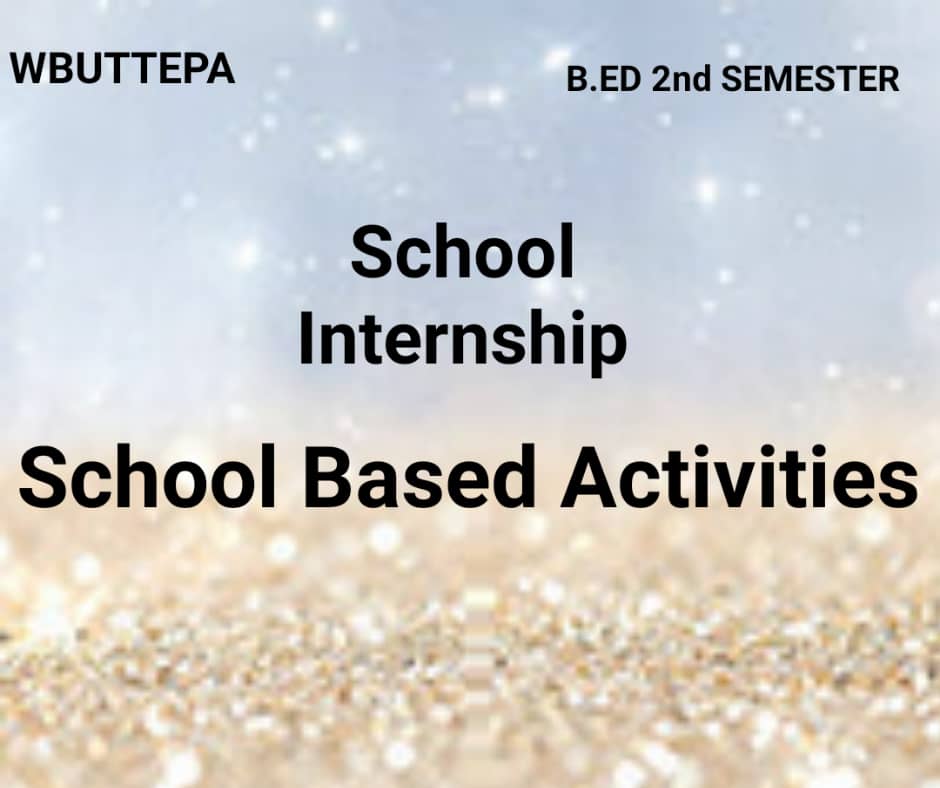 WBUTTEPA

B.ED 2nd SEMESTER

School Internship

School Based Activities